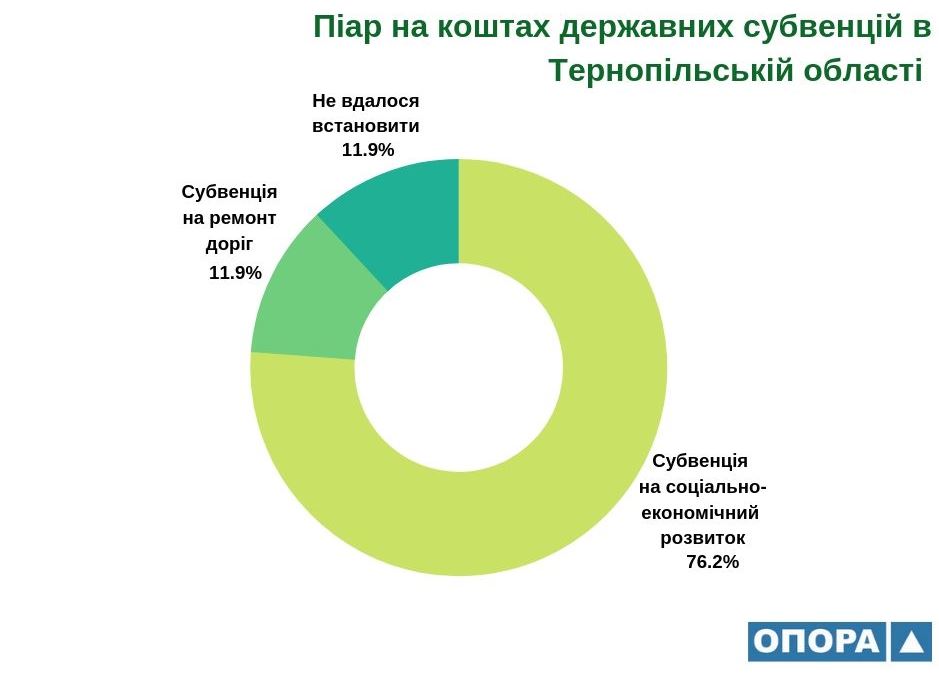 Піар на коштах державних субвенцій в Тернопільській області

Не вдалося встановити
11.9%

Субвенція на ремонт доріг
11.9%

Субвенція на соціально-економічний розвиток
76.2%

ОПОРА